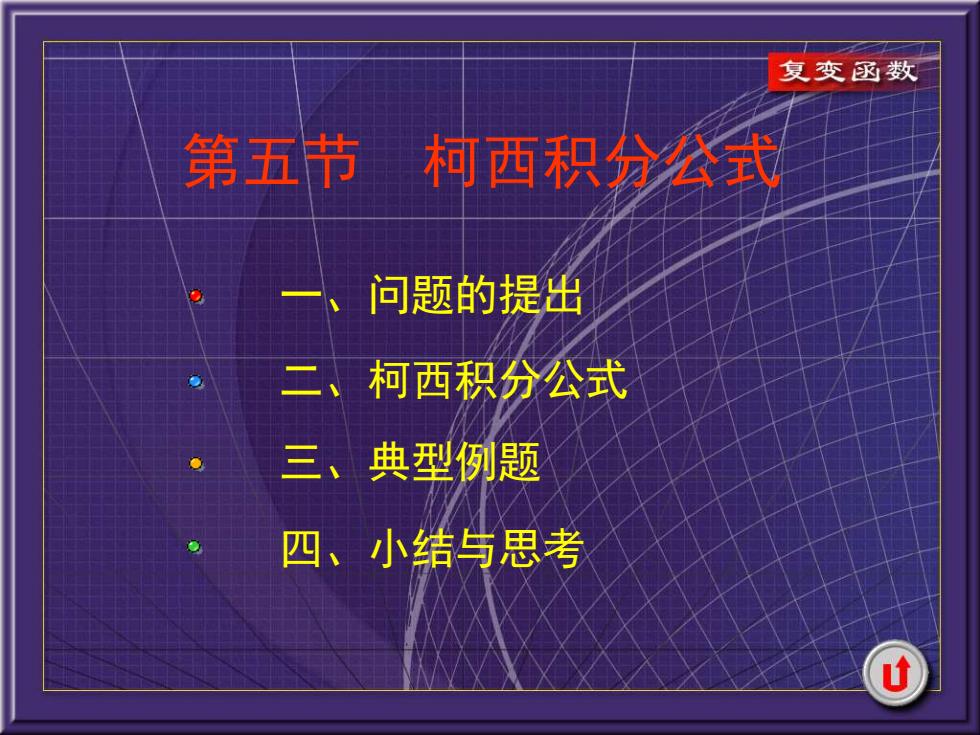 复变函数

第五节　柯西积分公式

一、问题的提出

二、柯西积分公式

三、典型例题

四、小结与思考